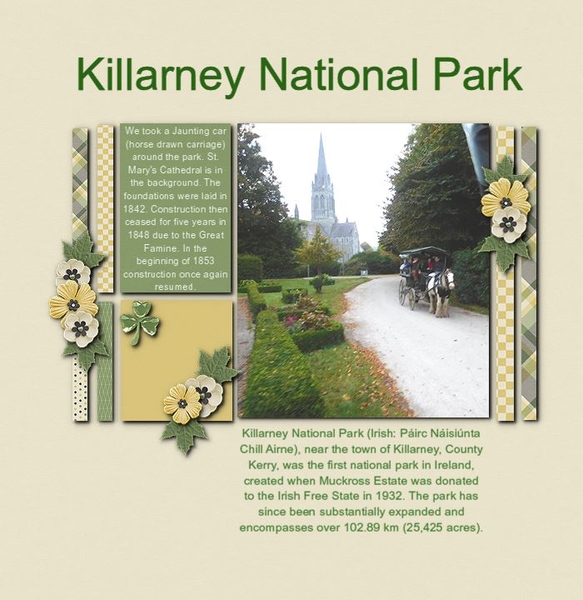 Killarney National Park

We took a Jaunting car (horse drawn carriage) around the park. St. Mary's Cathedral is in the background. The foundations were laid in 1842. Construction then ceased for five years in 1848 due to the Great Famine. In the beginning of 1853 construction once again resumed.

Killarney National Park (Irish: Páirc Náisiúnta Chill Airne), near the town of Killarney, County Kerry, was the first national park in Ireland, created when Muckross Estate was donated to the Irish Free State in 1932. The park has since been substantially expanded and encompasses over 102.89 km (25,425 acres).